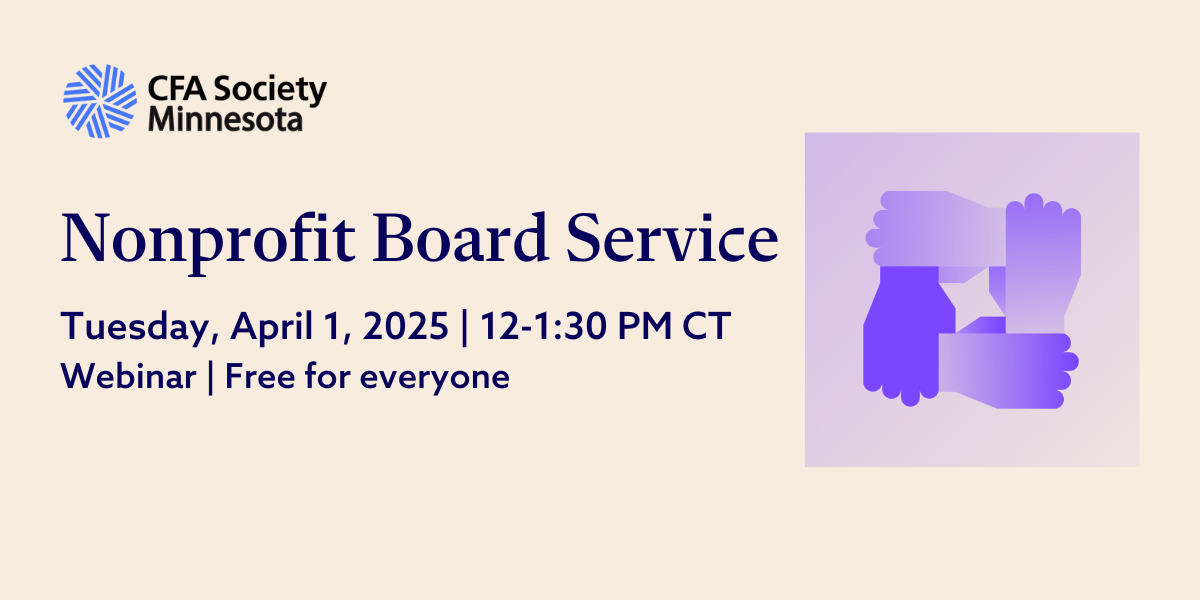 CFA Society Minnesota

Nonprofit Board Service

Tuesday, April 1, 2025 | 12-1:30 PM CT
Webinar | Free for everyone